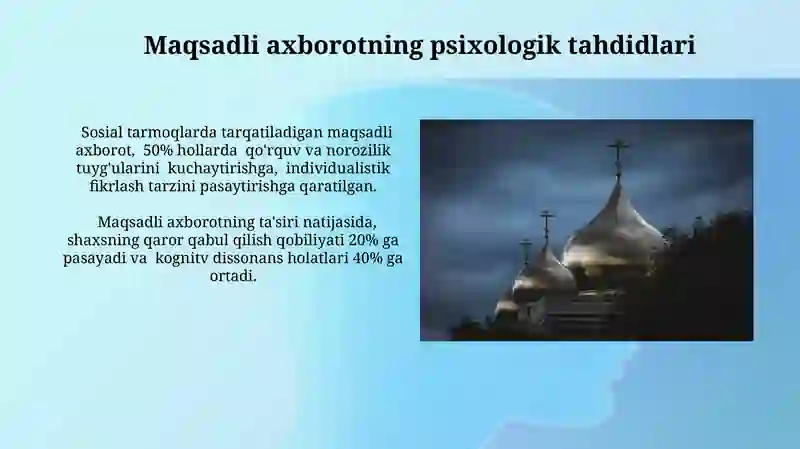 Maqsadli axborotning psixologik tahdidlari

Sosial tarmoqlarda tarqatiladigan maqsadli axborot, 50% hollarda qo'rquv va norozilik tuyg'ularini kuchaytirishga, individualistik fikrlash tarzini pasaytirishga qaratilgan.

Maqsadli axborotning ta'siri natijasida, shaxsning qaror qabul qilish qobiliyati 20% ga pasayadi va kognitv dissonans holatlari 40% ga ortadi.